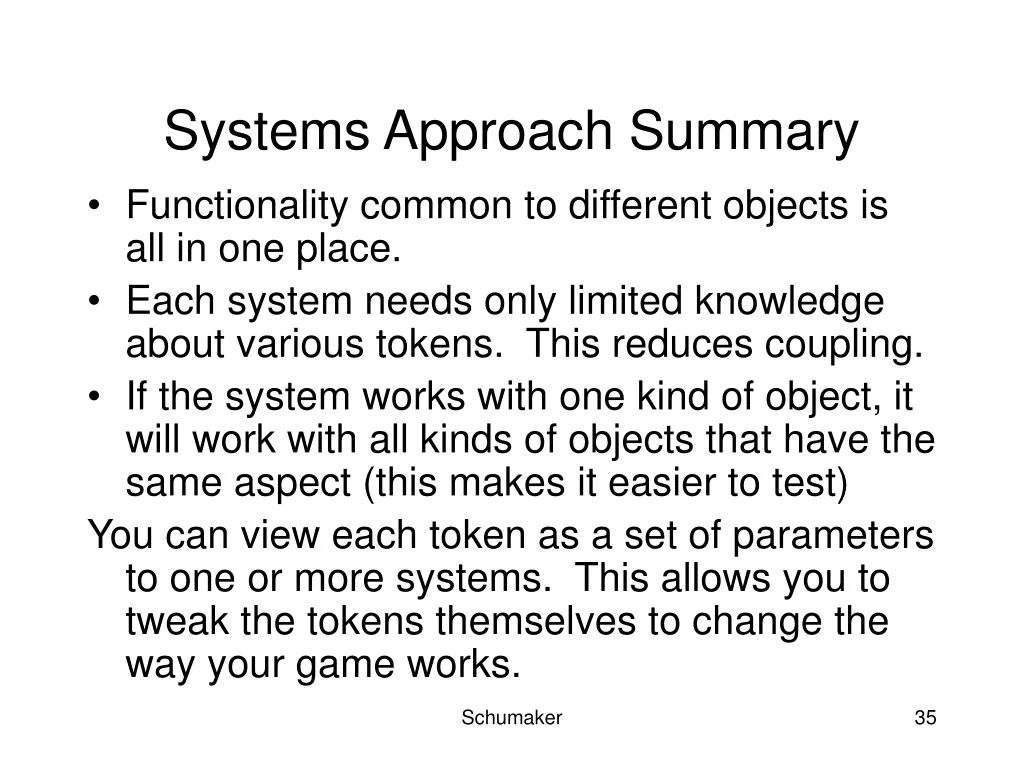 Systems Approach Summary

• Functionality common to different objects is all in one place.
• Each system needs only limited knowledge about various tokens. This reduces coupling.
• If the system works with one kind of object, it will work with all kinds of objects that have the same aspect (this makes it easier to test)

You can view each token as a set of parameters to one or more systems. This allows you to tweak the tokens themselves to change the way your game works.

Schumaker

35